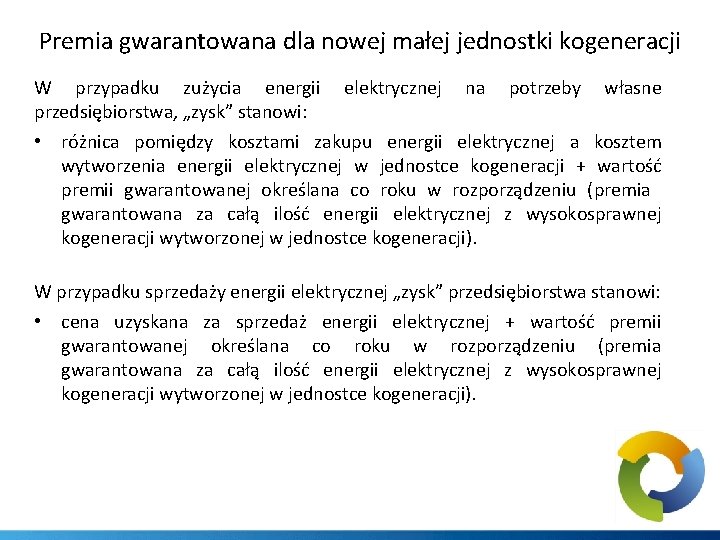 Premia gwarantowana dla nowej małej jednostki kogeneracji

W przypadku zużycia energii elektrycznej na potrzeby własne przedsiębiorstwa, „zysk” stanowi:

• różnica pomiędzy kosztami zakupu energii elektrycznej a kosztem wytworzenia energii elektrycznej w jednostce kogeneracji + wartość premii gwarantowanej określana co roku w rozporządzeniu (premia gwarantowana za całą ilość energii elektrycznej z wysokosprawnej kogeneracji wytworzonej w jednostce kogeneracji).

W przypadku sprzedaży energii elektrycznej „zysk” przedsiębiorstwa stanowi:

• cena uzyskana za sprzedaż energii elektrycznej + wartość premii gwarantowanej określana co roku w rozporządzeniu (premia gwarantowana za całą ilość energii elektrycznej z wysokosprawnej kogeneracji wytworzonej w jednostce kogeneracji).